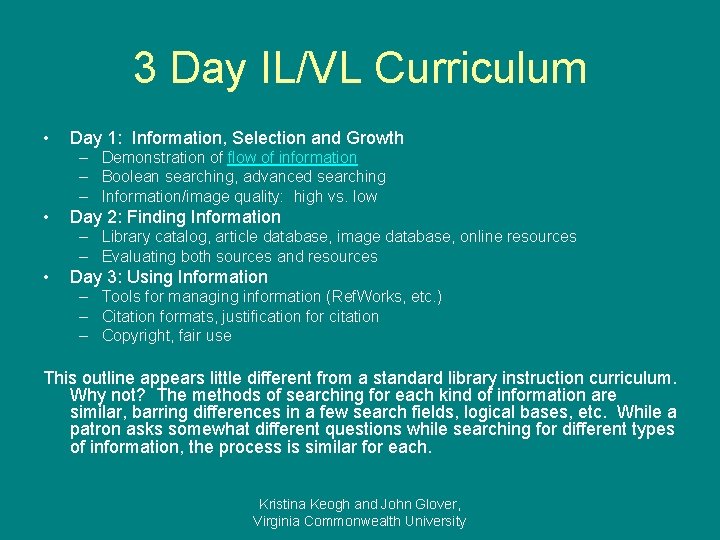 3 Day IL/VL Curriculum

• Day 1: Information, Selection and Growth
  – Demonstration of flow of information
  – Boolean searching, advanced searching
  – Information/image quality: high vs. low
• Day 2: Finding Information
  – Library catalog, article database, image database, online resources
  – Evaluating both sources and resources
• Day 3: Using Information
  – Tools for managing information (RefWorks, etc.)
  – Citation formats, justification for citation
  – Copyright, fair use

This outline appears little different from a standard library instruction curriculum. Why not? The methods of searching for each kind of information are similar, barring differences in a few search fields, logical bases, etc. While a patron asks somewhat different questions while searching for different types of information, the process is similar for each.

Kristina Keogh and John Glover,
Virginia Commonwealth University